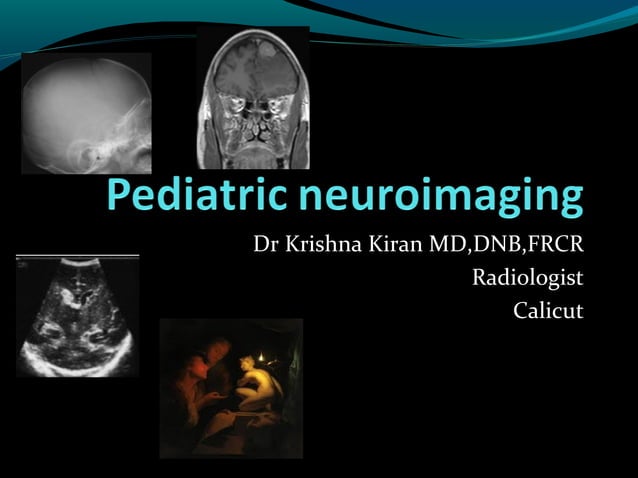 Pediatric neuroimaging

Dr Krishna Kiran MD,DNB,FRCR
Radiologist
Calicut